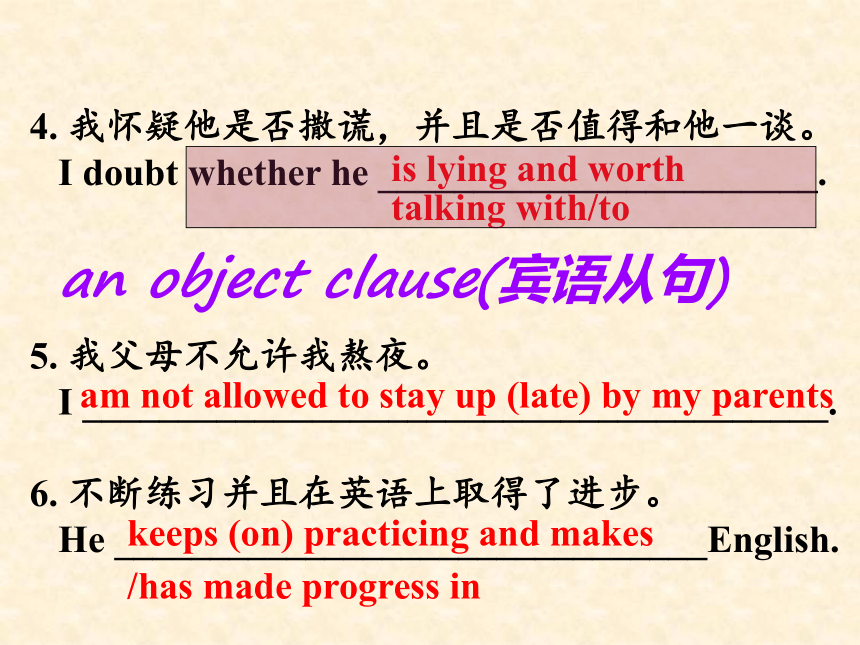 4. 我怀疑他是否撒谎，并且是否值得和他一谈。
I doubt whether he is lying and worth talking with/to.

an object clause(宾语从句)

5. 我父母不允许我熬夜。
I am not allowed to stay up (late) by my parents.

6. 不断练习并且在英语上取得了进步。
He keeps (on) practicing and makes /has made progress in English.